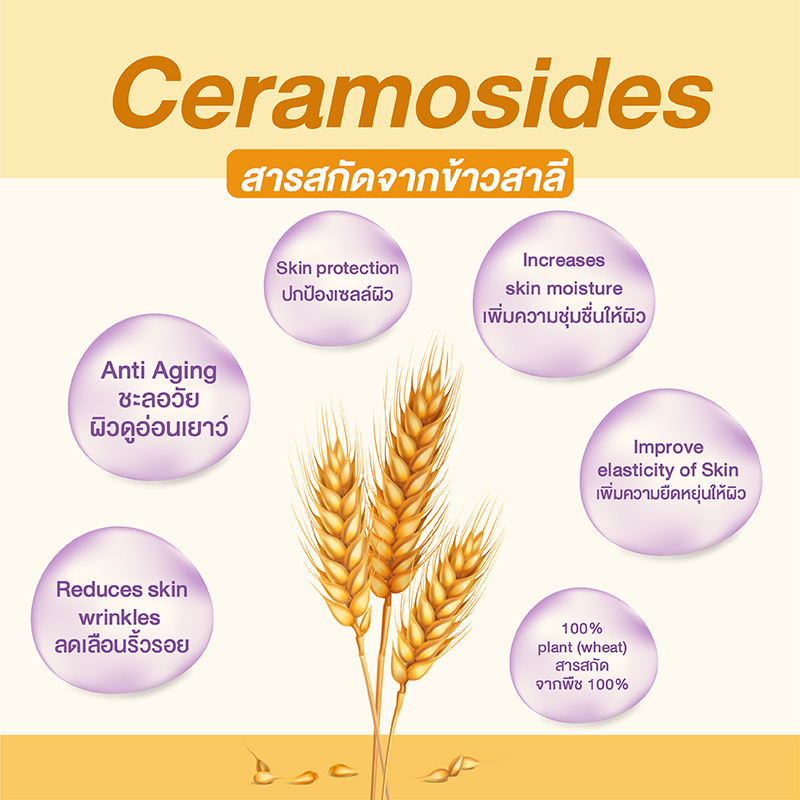 Ceramosides
สารสกัดจากข้าวสาลี

Skin protection
ปกป้องเซลล์ผิว

Increases
skin moisture
เพิ่มความชุ่มชื่นให้ผิว

Anti Aging
ชะลอวัย
ผิวดูอ่อนเยาว์

Improve
elasticity of Skin
เพิ่มความยืดหยุ่นให้ผิว

Reduces skin
wrinkles
ลดเลือนริ้วรอย

100%
plant (wheat)
สารสกัด
จากพืช 100%